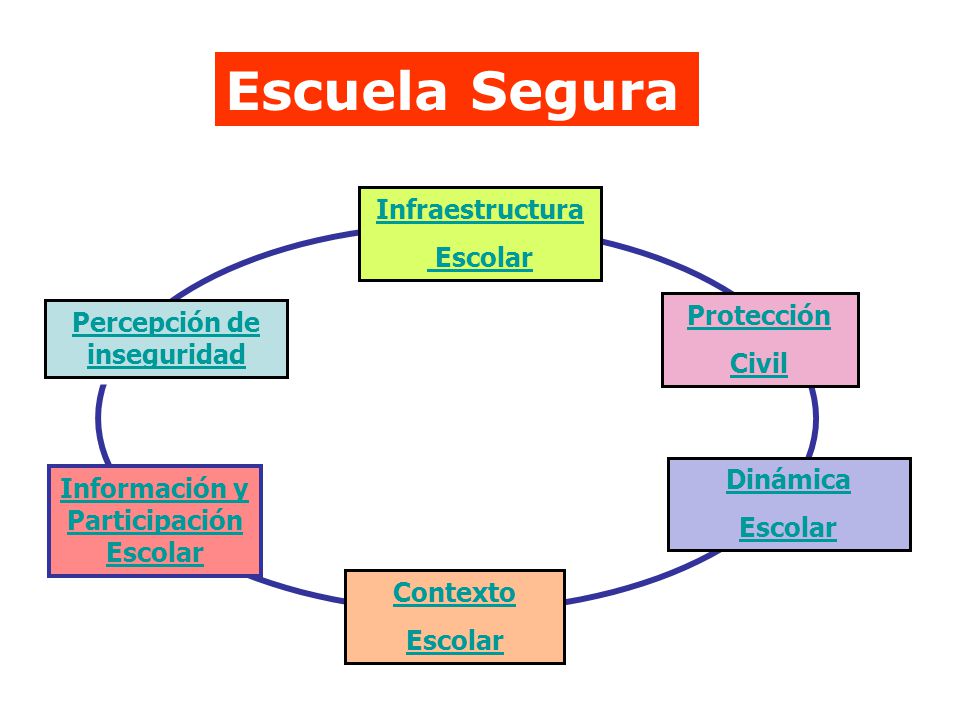 Escuela Segura

Infraestructura Escolar

Protección Civil

Dinámica Escolar

Contexto Escolar

Información y Participación Escolar

Percepción de inseguridad